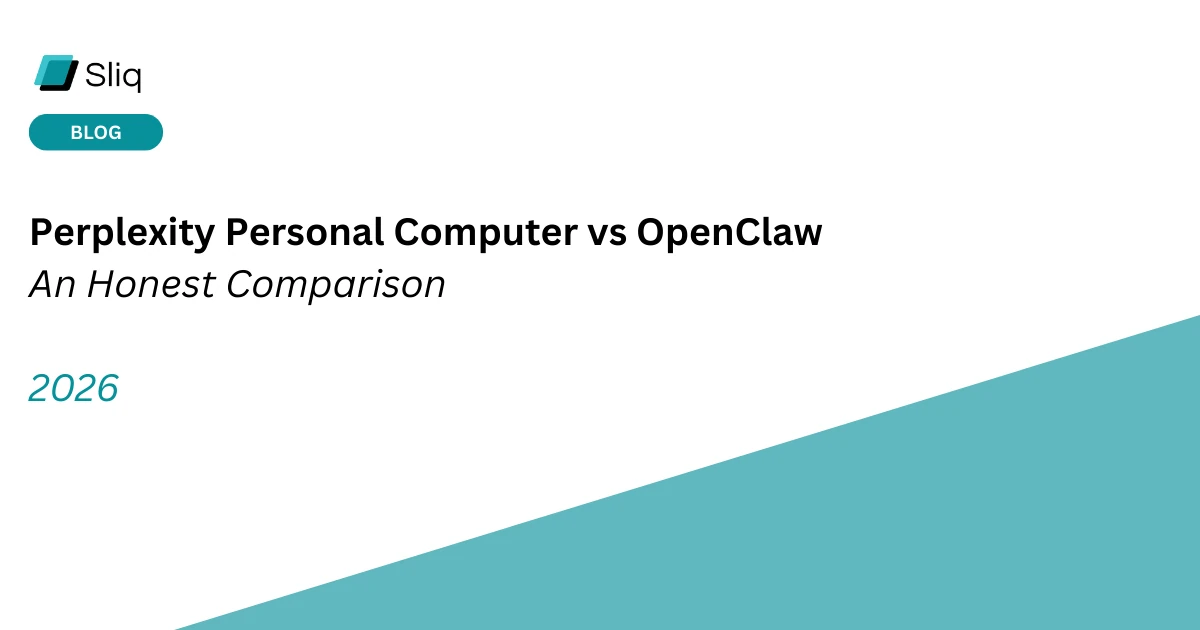 Sliq

BLOG

Perplexity Personal Computer vs OpenClaw
An Honest Comparison

2026